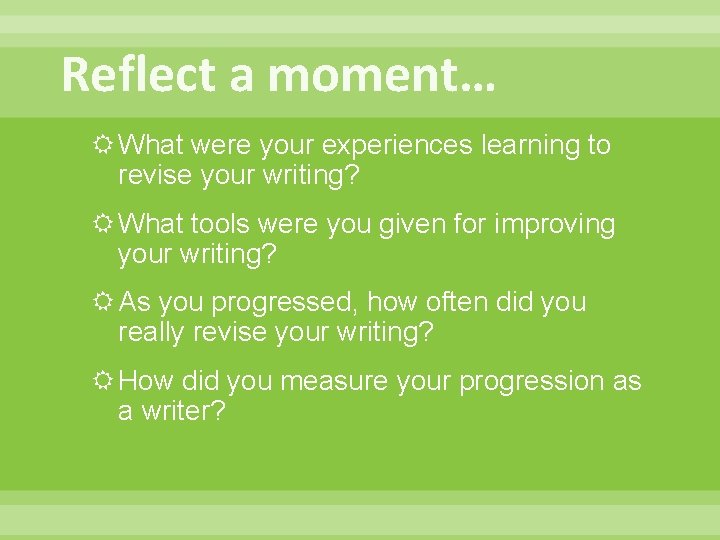 Reflect a moment…

What were your experiences learning to revise your writing?

What tools were you given for improving your writing?

As you progressed, how often did you really revise your writing?

How did you measure your progression as a writer?